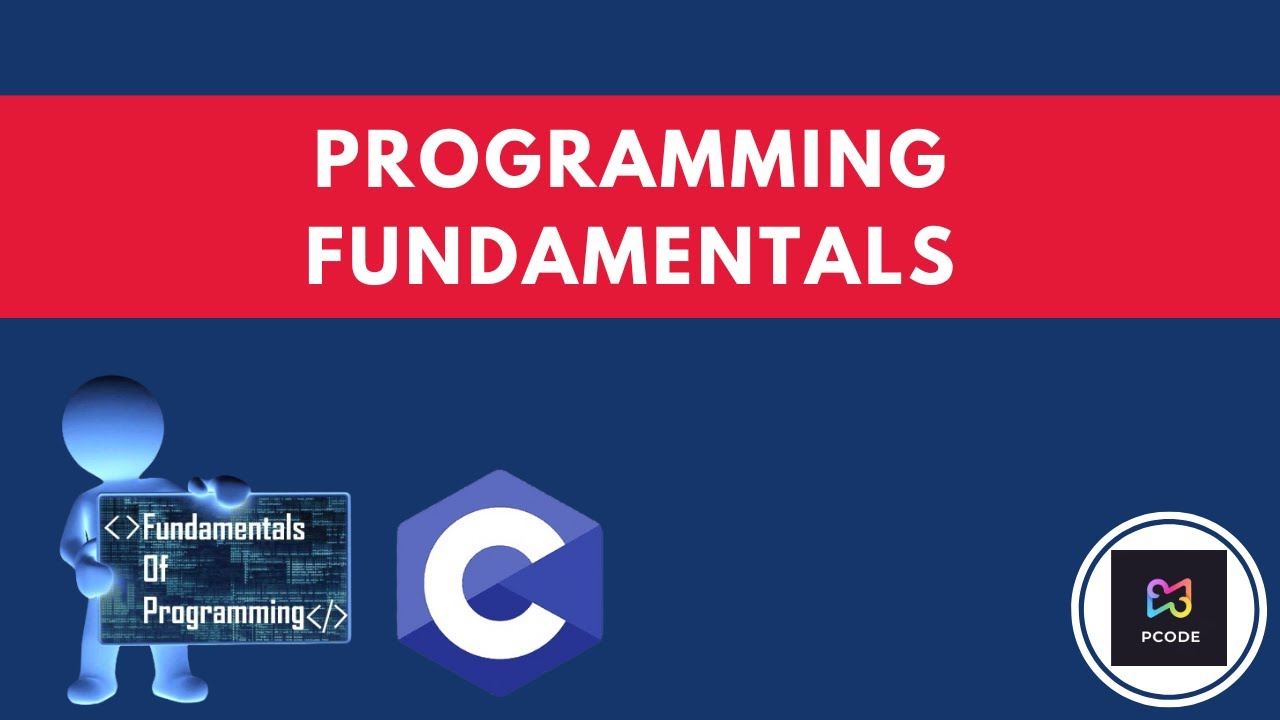 PROGRAMMING FUNDAMENTALS

<>Fundamentals Of Programming</>

C

PCODE